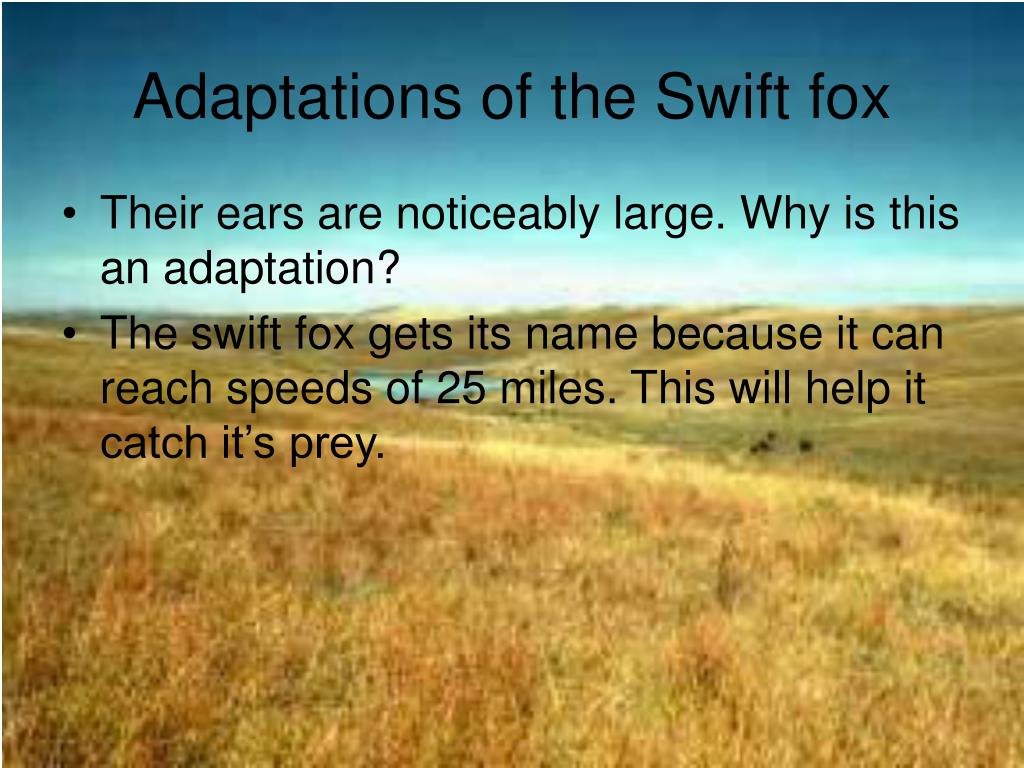 Adaptations of the Swift fox

• Their ears are noticeably large. Why is this an adaptation?
• The swift fox gets its name because it can reach speeds of 25 miles. This will help it catch it’s prey.